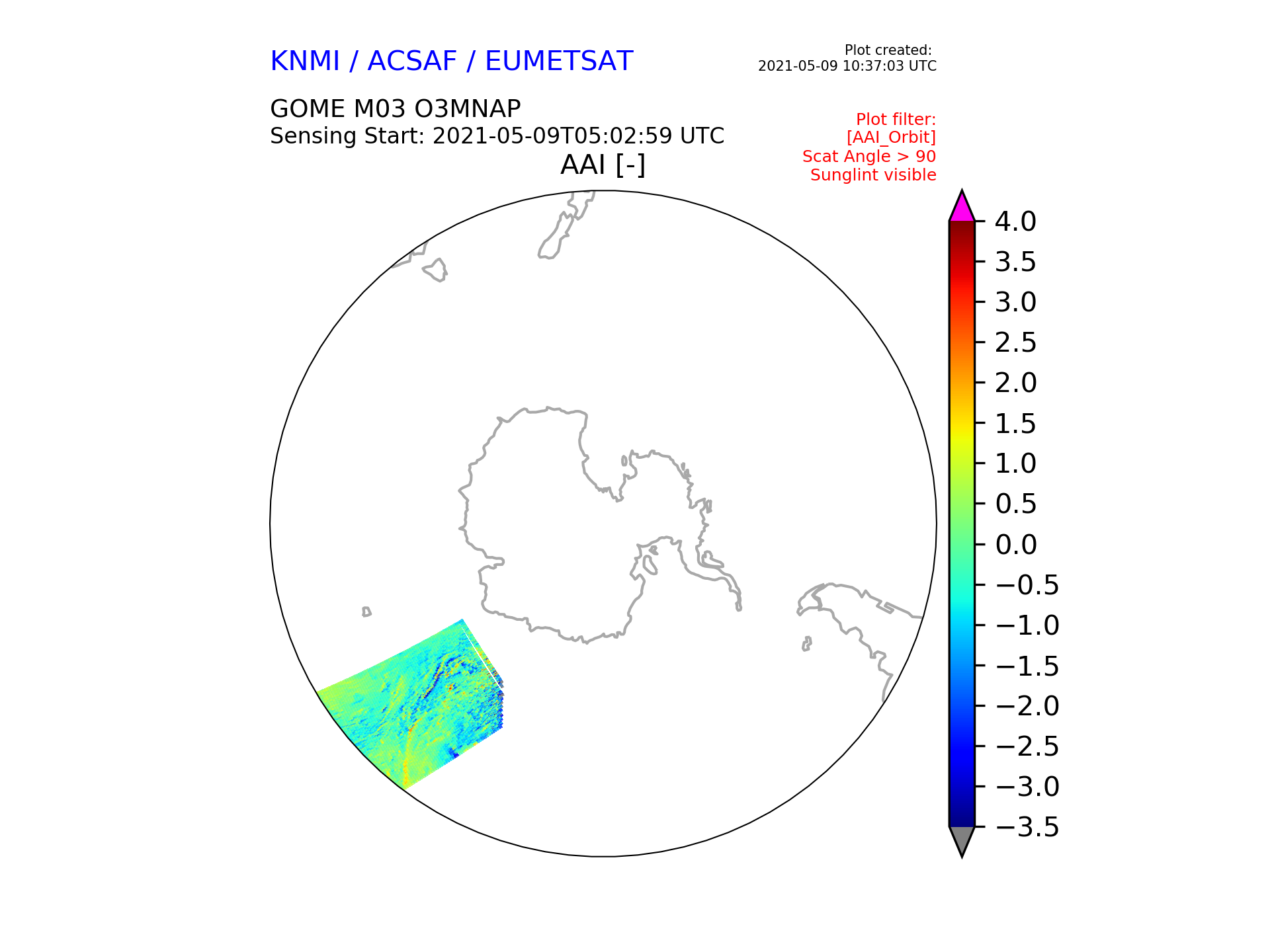 KNMI / ACSAF / EUMETSAT

Plot created:
2021-05-09 10:37:03 UTC

GOME M03 O3MNAP
Sensing Start: 2021-05-09T05:02:59 UTC

Plot filter:
[AAI_Orbit]
Scat Angle > 90
Sunglint visible

AAI [-]

4.0
3.5
3.0
2.5
2.0
1.5
1.0
0.5
0.0
−0.5
−1.0
−1.5
−2.0
−2.5
−3.0
−3.5